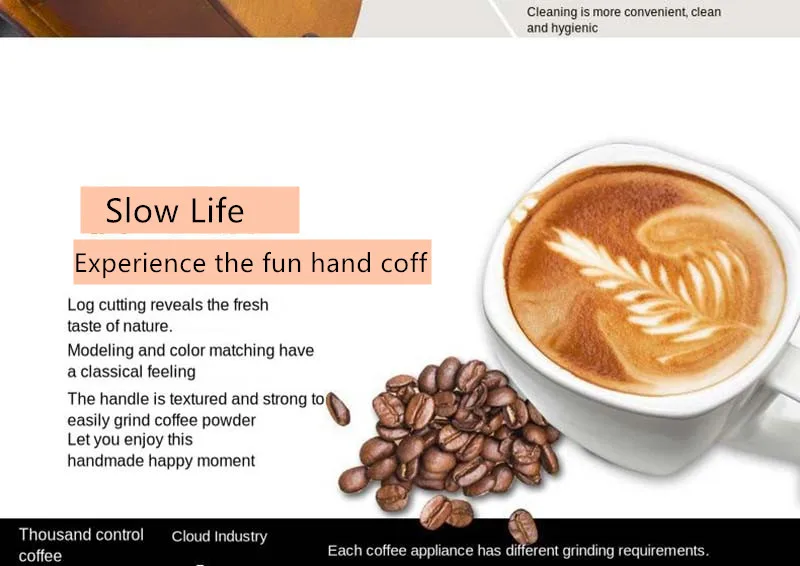 Cleaning is more convenient, clean and hygienic

Slow Life

Experience the fun hand coff

Log cutting reveals the fresh taste of nature.

Modeling and color matching have a classical feeling

The handle is textured and strong to easily grind coffee powder
Let you enjoy this handmade happy moment

Thousand control coffee

Cloud Industry

Each coffee appliance has different grinding requirements.